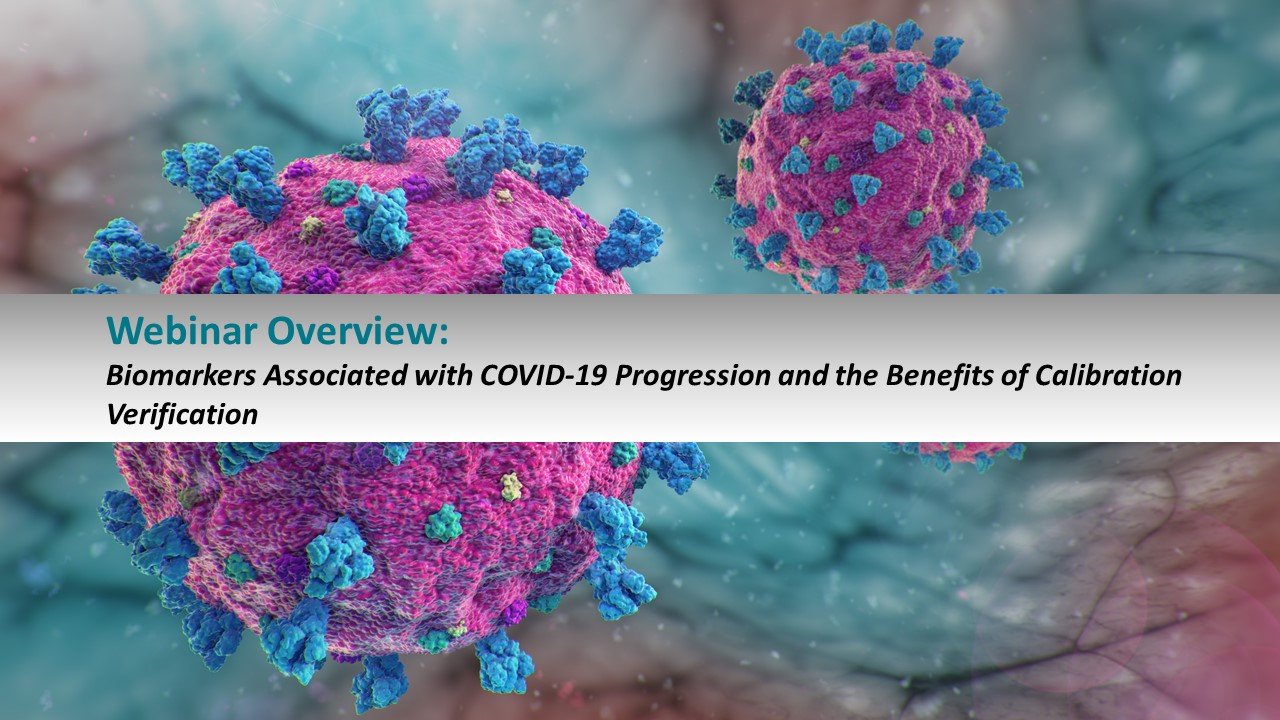 Webinar Overview:
Biomarkers Associated with COVID-19 Progression and the Benefits of Calibration Verification